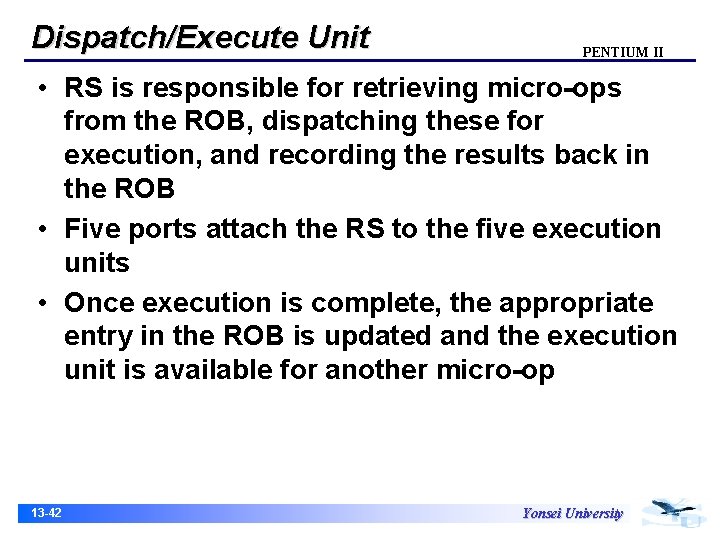 Dispatch/Execute Unit

PENTIUM II

• RS is responsible for retrieving micro-ops from the ROB, dispatching these for execution, and recording the results back in the ROB

• Five ports attach the RS to the five execution units

• Once execution is complete, the appropriate entry in the ROB is updated and the execution unit is available for another micro-op

13-42

Yonsei University